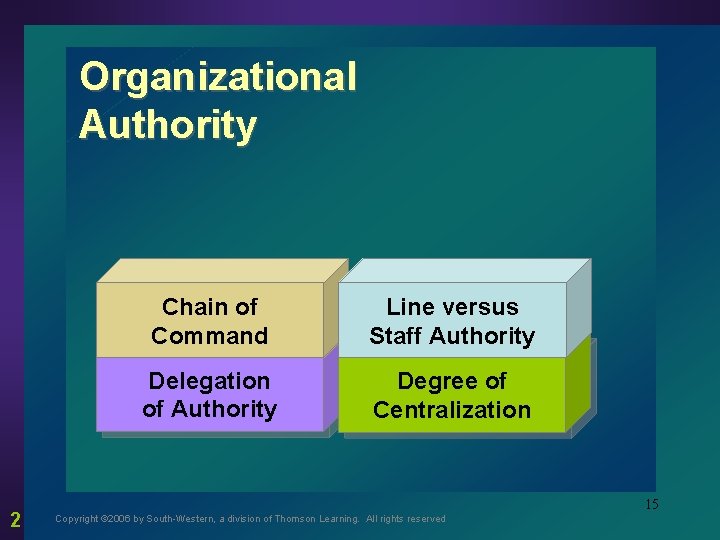 Organizational Authority

Chain of Command

Line versus Staff Authority

Delegation of Authority

Degree of Centralization

15

2

Copyright ©2006 by South-Western, a division of Thomson Learning. All rights reserved